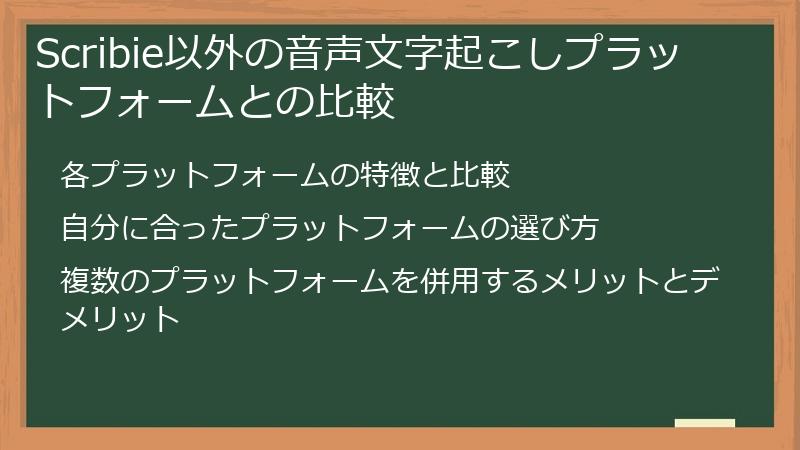 Scribie以外の音声文字起こしプラットフォームとの比較

各プラットフォームの特徴と比較

自分に合ったプラットフォームの選び方

複数のプラットフォームを併用するメリットとデメリット